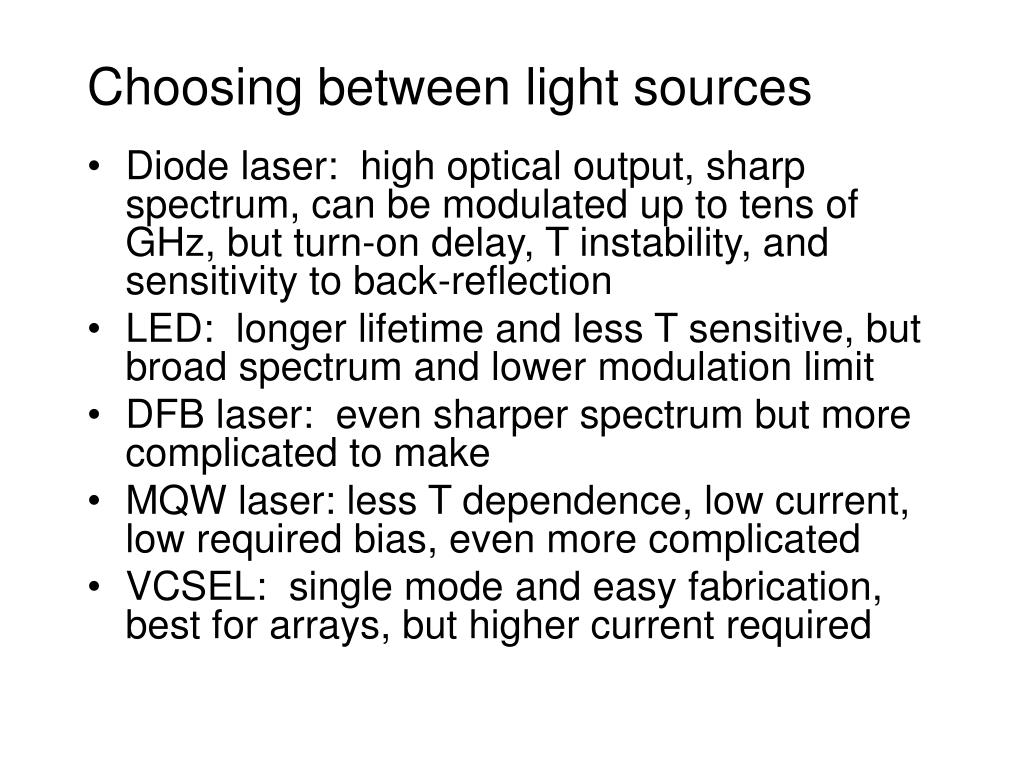 Choosing between light sources

• Diode laser:  high optical output, sharp spectrum, can be modulated up to tens of GHz, but turn-on delay, T instability, and sensitivity to back-reflection
• LED:  longer lifetime and less T sensitive, but broad spectrum and lower modulation limit
• DFB laser:  even sharper spectrum but more complicated to make
• MQW laser: less T dependence, low current, low required bias, even more complicated
• VCSEL:  single mode and easy fabrication, best for arrays, but higher current required